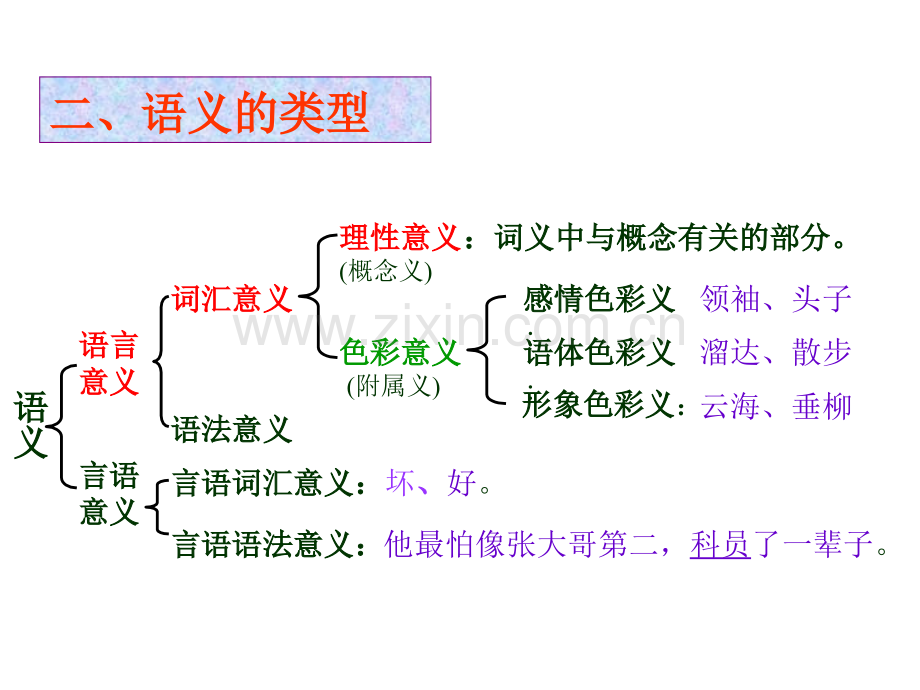 二、语义的类型

语义

语言意义

词汇意义

理性意义：词义中与概念有关的部分。
(概念义)

色彩意义
(附属义)

感情色彩义 领袖、头子
语体色彩义 溜达、散步
形象色彩义：云海、垂柳

语法意义

言语意义

言语词汇意义：坏、好。

言语语法意义：他最怕像张大哥第二，科员了一辈子。

www.zixin.com.cn